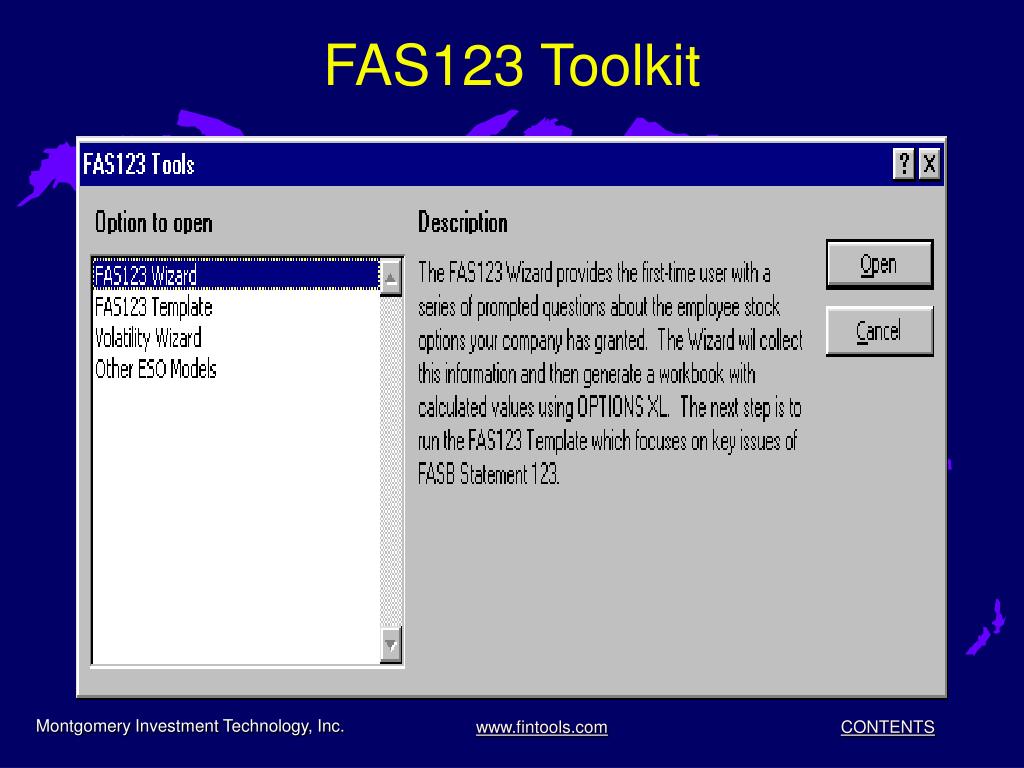 FAS123 Toolkit

FAS123 Tools

?
X

Option to open

FAS123 Wizard
FAS123 Template
Volatility Wizard
Other ESO Models

Description

The FAS123 Wizard provides the first-time user with a series of prompted questions about the employee stock options your company has granted. The Wizard wil collect this information and then generate a workbook with calculated values using OPTIONS XL. The next step is to run the FAS123 Template which focuses on key issues of FASB Statement 123.

Open

Cancel

Montgomery Investment Technology, Inc.

www.fintools.com

CONTENTS